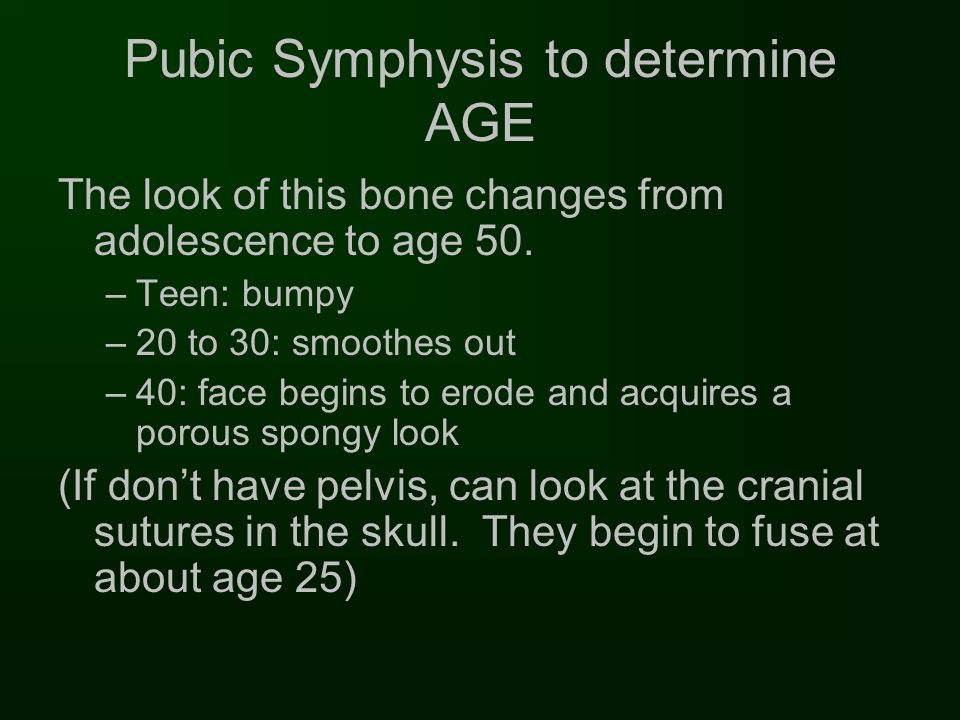 Pubic Symphysis to determine AGE

The look of this bone changes from adolescence to age 50.

– Teen: bumpy
– 20 to 30: smoothes out
– 40: face begins to erode and acquires a porous spongy look

(If don't have pelvis, can look at the cranial sutures in the skull. They begin to fuse at about age 25)